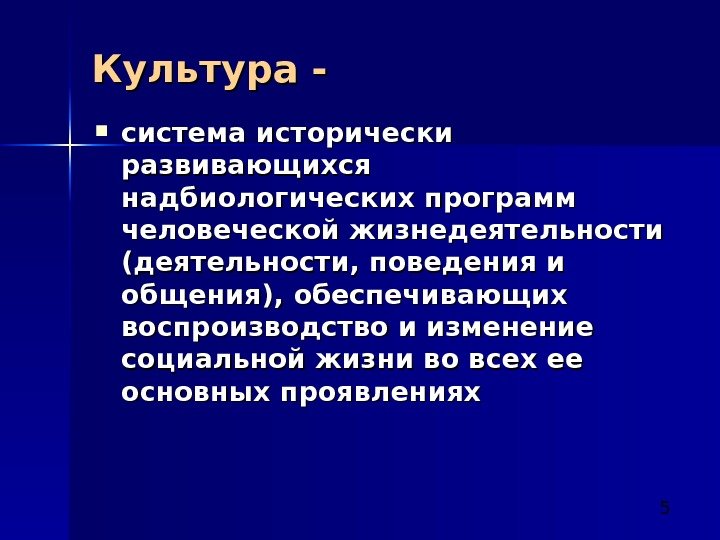 Культура -

▪ система исторически развивающихся надбиологических программ человеческой жизнедеятельности (деятельности, поведения и общения), обеспечивающих воспроизводство и изменение социальной жизни во всех ее основных проявлениях

5